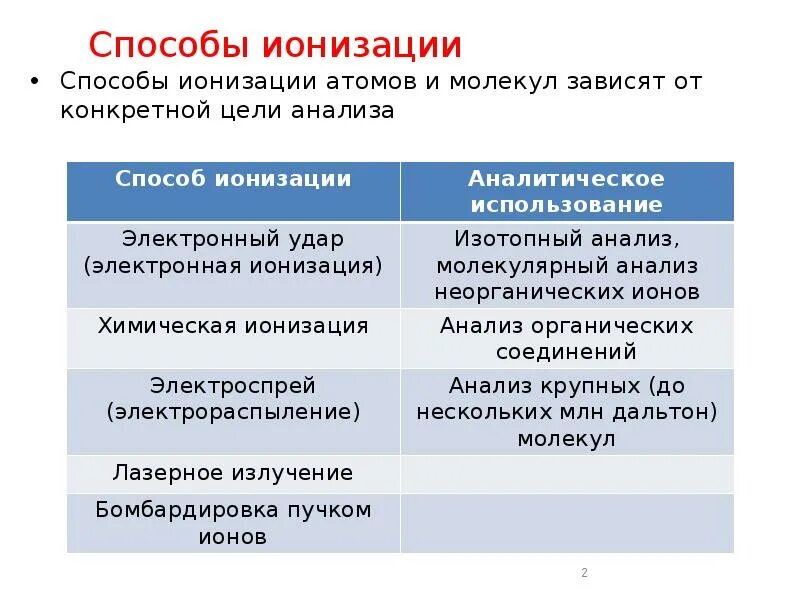 Способы ионизации

• Способы ионизации атомов и молекул зависят от конкретной цели анализа

| Способ ионизации | Аналитическое использование |
|---|---|
| Электронный удар (электронная ионизация) | Изотопный анализ, молекулярный анализ неорганических ионов |
| Химическая ионизация | Анализ органических соединений |
| Электроспрей (электрораспыление) | Анализ крупных (до нескольких млн дальтон) молекул |
| Лазерное излучение | |
| Бомбардировка пучком ионов | |

2